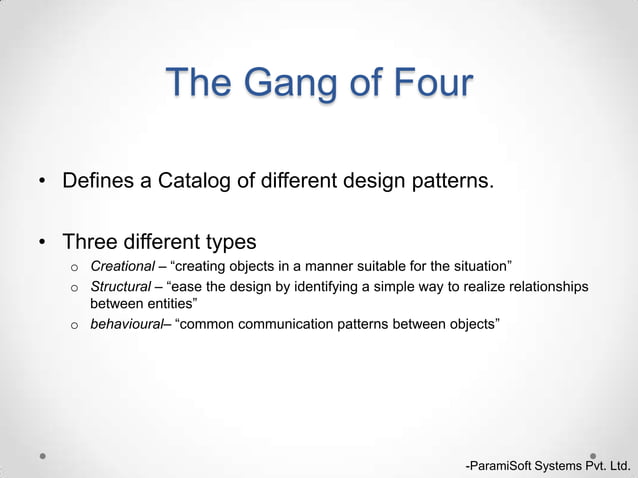 The Gang of Four

• Defines a Catalog of different design patterns.

• Three different types
 o Creational – “creating objects in a manner suitable for the situation”
 o Structural – “ease the design by identifying a simple way to realize relationships between entities”
 o behavioural– “common communication patterns between objects”

-ParamiSoft Systems Pvt. Ltd.